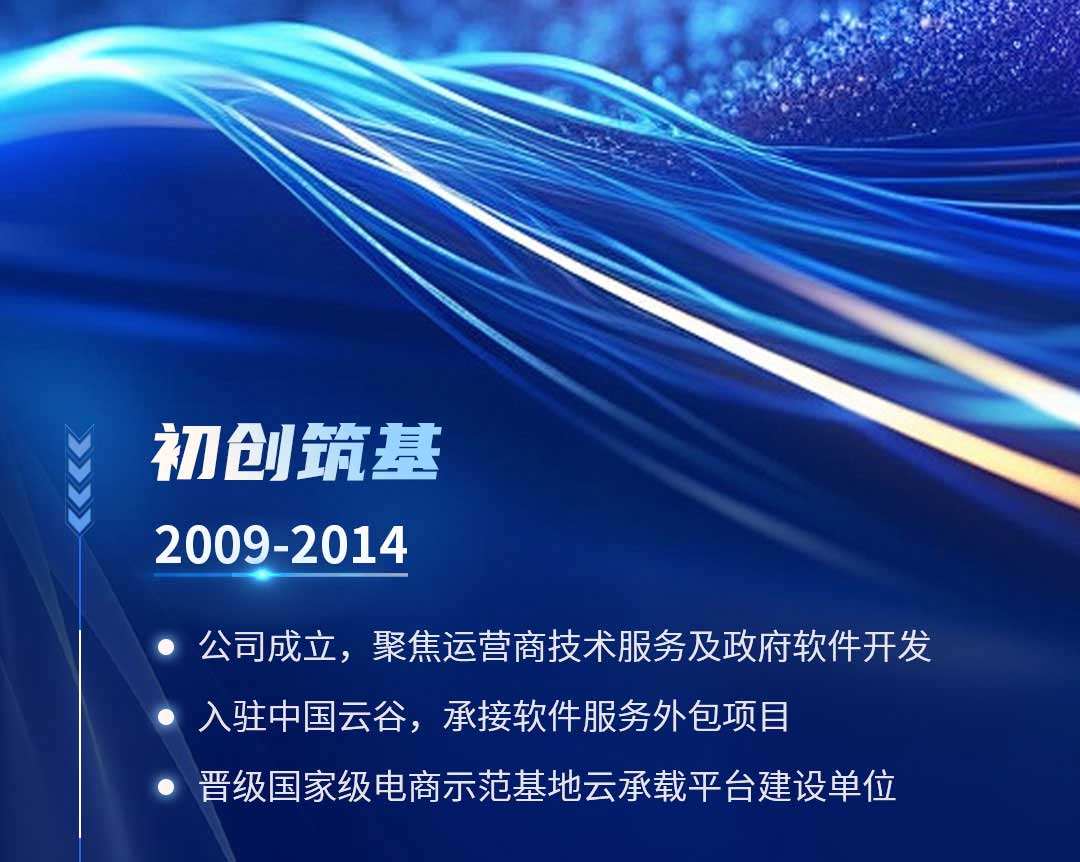 初创筑基

2009-2014

公司成立，聚焦运营商技术服务及政府软件开发

入驻中国云谷，承接软件服务外包项目

晋级国家级电商示范基地云承载平台建设单位